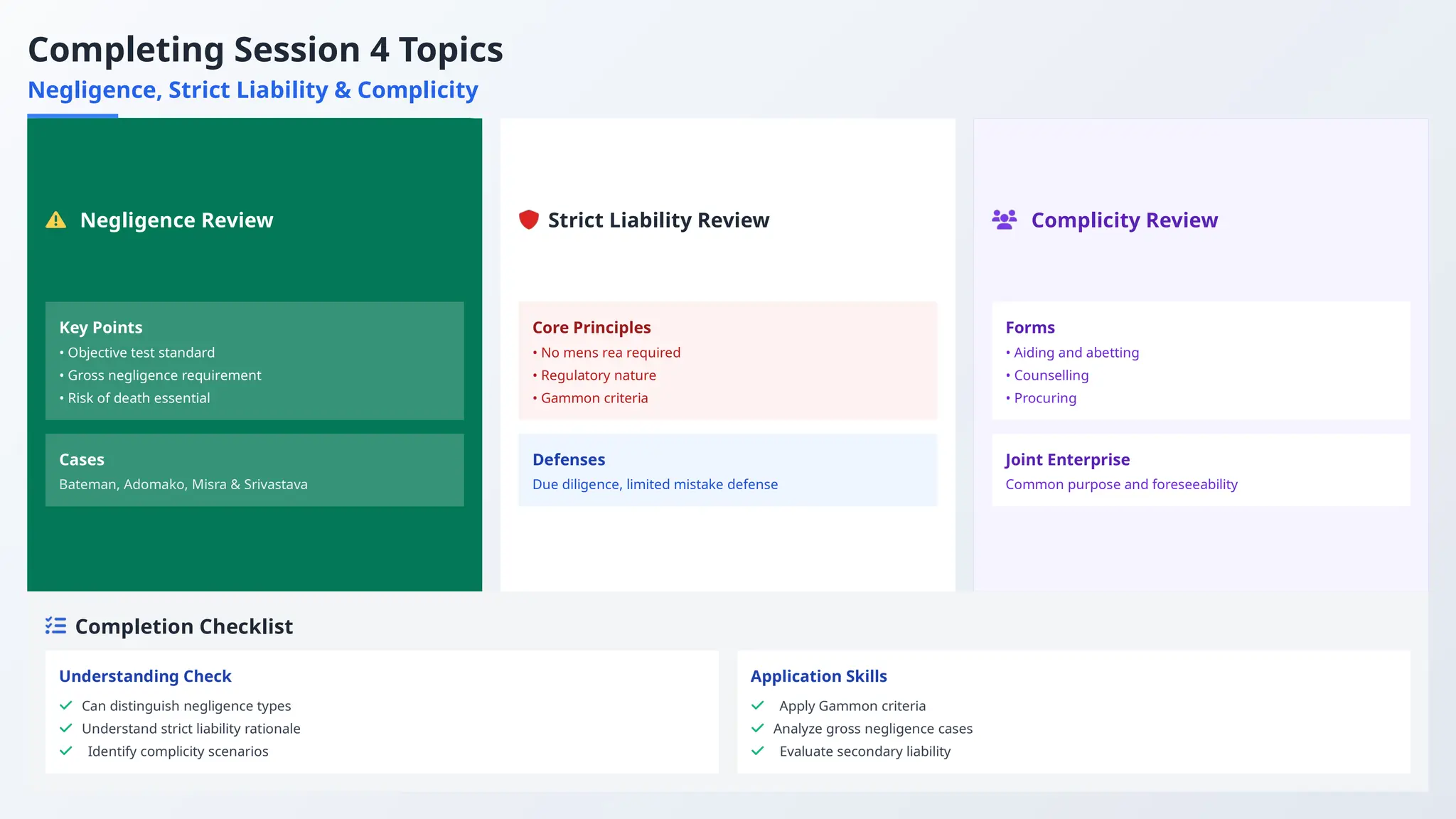 Completing Session 4 Topics

Negligence, Strict Liability & Complicity

Negligence Review

Key Points
• Objective test standard
• Gross negligence requirement
• Risk of death essential

Cases
Bateman, Adomako, Misra & Srivastava

Strict Liability Review

Core Principles
• No mens rea required
• Regulatory nature
• Gammon criteria

Defenses
Due diligence, limited mistake defense

Complicity Review

Forms
• Aiding and abetting
• Counselling
• Procuring

Joint Enterprise
Common purpose and foreseeability

Completion Checklist

Understanding Check
Can distinguish negligence types
Understand strict liability rationale
Identify complicity scenarios

Application Skills
Apply Gammon criteria
Analyze gross negligence cases
Evaluate secondary liability